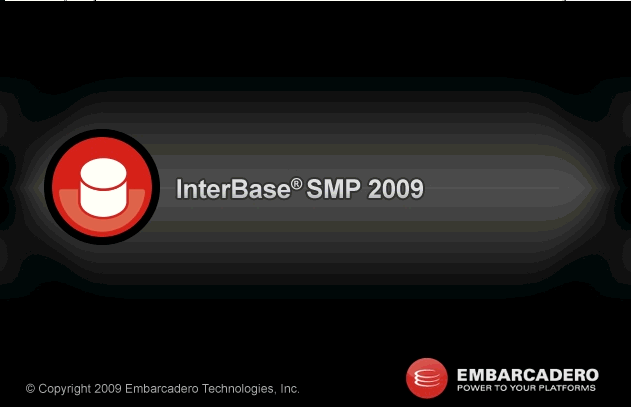 InterBase® SMP 2009

© Copyright 2009 Embarcadero Technologies, Inc.

EMBARCADERO
POWER TO YOUR PLATFORMS